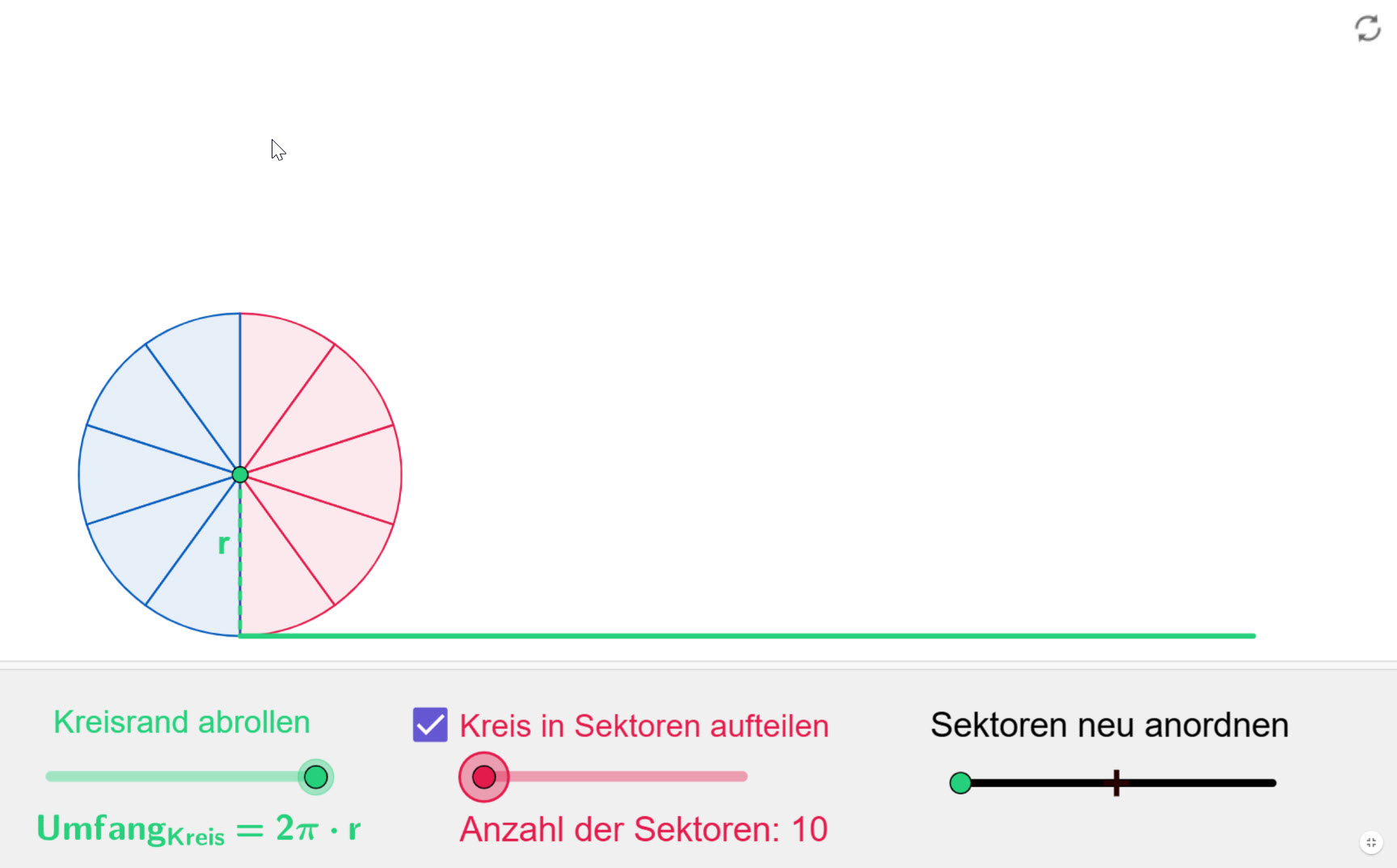 r

Kreisrand abrollen

$Umfang_{Kreis} = 2\pi \cdot r$

Kreis in Sektoren aufteilen

Anzahl der Sektoren: 10

Sektoren neu anordnen